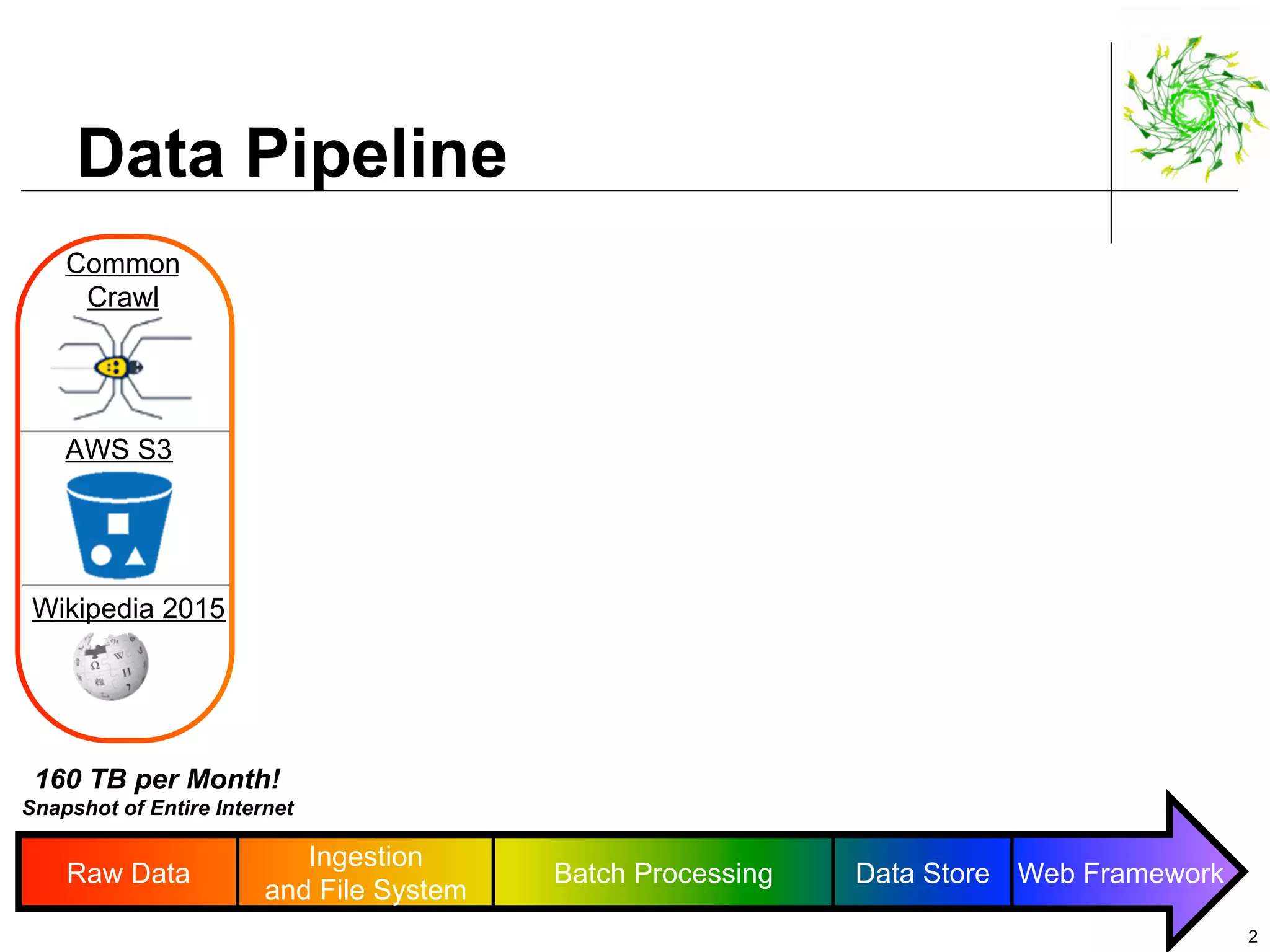 Data Pipeline

Common Crawl

AWS S3

Wikipedia 2015

160 TB per Month!
Snapshot of Entire Internet

Raw Data

Ingestion and File System

Batch Processing

Data Store

Web Framework

2